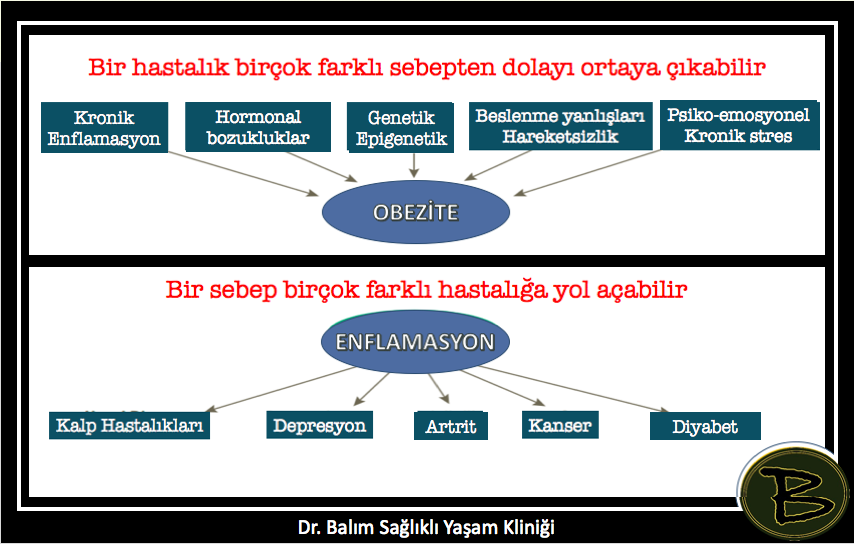 Bir hastalık birçok farklı sebepten dolayı ortaya çıkabilir

Kronik Enflamasyon

Hormonal bozukluklar

Genetik Epigenetik

Beslenme yanlışları Hareketsizlik

Psiko-emosyonel Kronik stres

OBEZİTE

Bir sebep birçok farklı hastalığa yol açabilir

ENFLAMASYON

Kalp Hastalıkları

Depresyon

Artrit

Kanser

Diyabet

B

Dr. Balım Sağlıklı Yaşam Kliniği